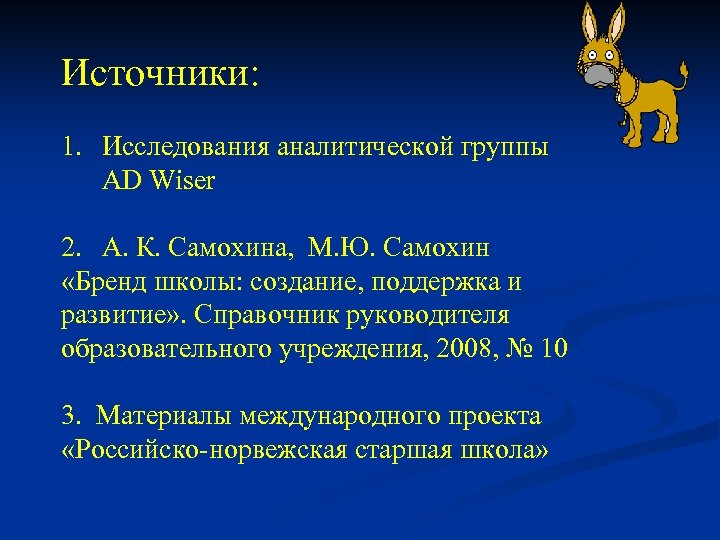 Источники:

1. Исследования аналитической группы AD Wiser

2. А. К. Самохина, М.Ю. Самохин «Бренд школы: создание, поддержка и развитие». Справочник руководителя образовательного учреждения, 2008, № 10

3. Материалы международного проекта «Российско-норвежская старшая школа»